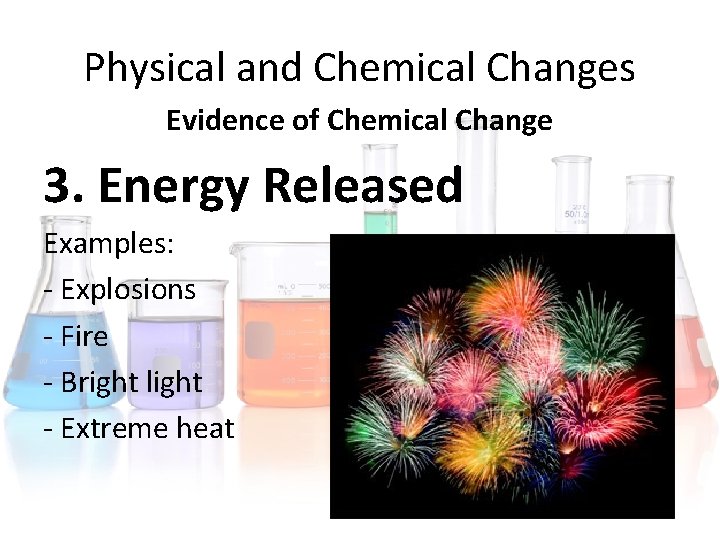 Physical and Chemical Changes

Evidence of Chemical Change

3. Energy Released

Examples:
- Explosions
- Fire
- Bright light
- Extreme heat